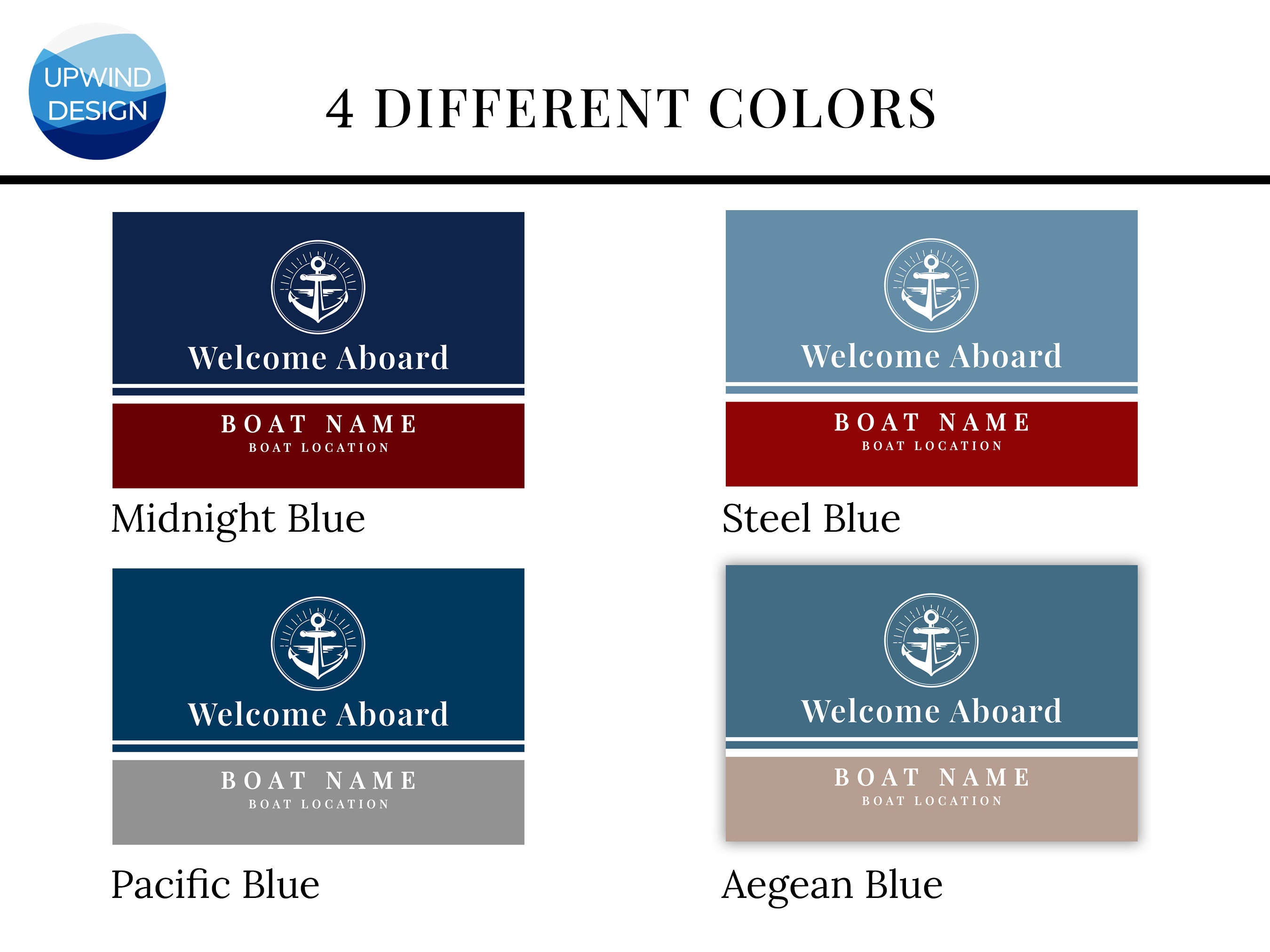 UPWIND DESIGN

4 DIFFERENT COLORS

Welcome Aboard
BOAT NAME
BOAT LOCATION

Midnight Blue

Welcome Aboard
BOAT NAME
BOAT LOCATION

Steel Blue

Welcome Aboard
BOAT NAME
BOAT LOCATION

Pacific Blue

Welcome Aboard
BOAT NAME
BOAT LOCATION

Aegean Blue